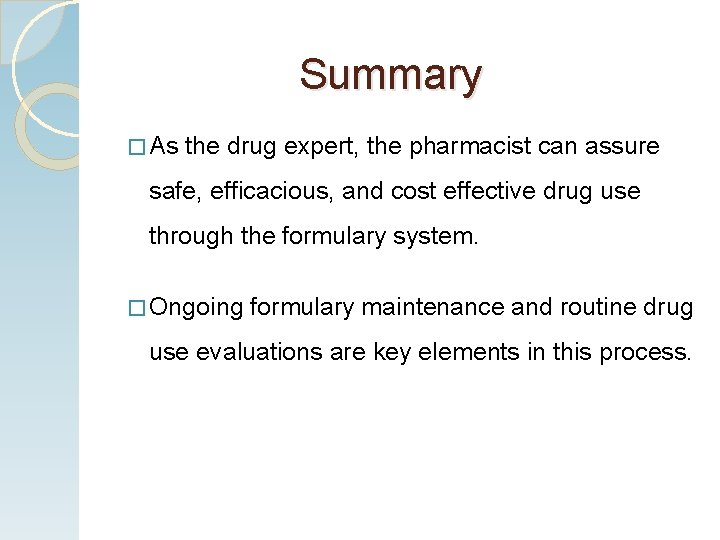 Summary

□ As the drug expert, the pharmacist can assure safe, efficacious, and cost effective drug use through the formulary system.

□ Ongoing formulary maintenance and routine drug use evaluations are key elements in this process.